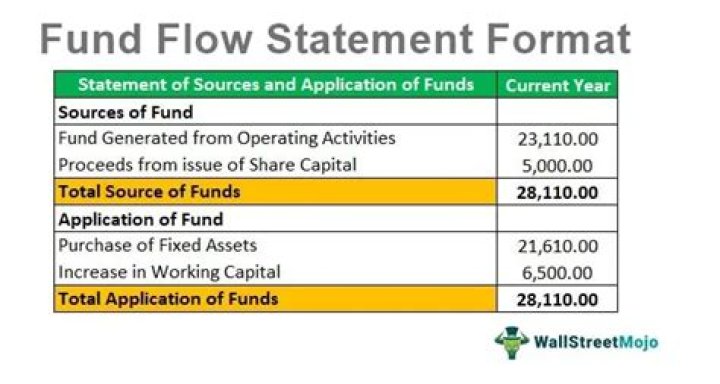 Fund Flow Statement Format

| Statement of Sources and Application of Funds | Current Year |
|---|---|
| Sources of Fund | |
| Fund Generated from Operating Activities | 23,110.00 |
| Proceeds from issue of Share Capital | 5,000.00 |
| Total Source of Funds | 28,110.00 |
| Application of Fund | |
| Purchase of Fixed Assets | 21,610.00 |
| Increase in Working Capital | 6,500.00 |
| Total Application of Funds | 28,110.00 |

WallStreetMojo